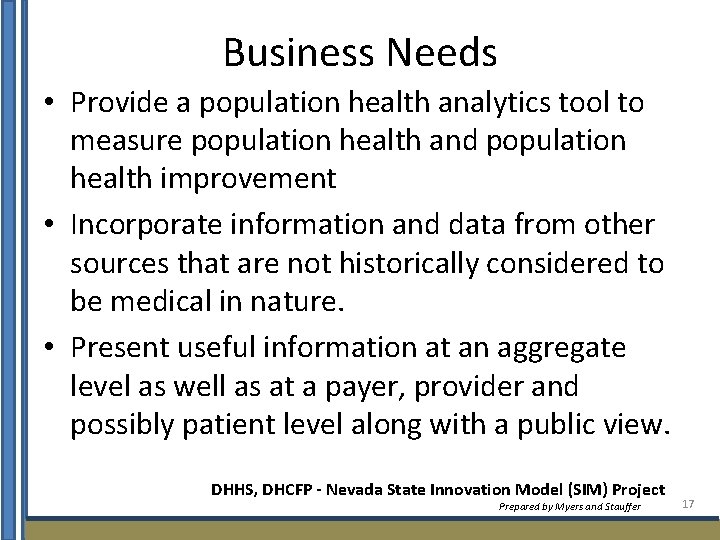 Business Needs

• Provide a population health analytics tool to measure population health and population health improvement

• Incorporate information and data from other sources that are not historically considered to be medical in nature.

• Present useful information at an aggregate level as well as at a payer, provider and possibly patient level along with a public view.

DHHS, DHCFP - Nevada State Innovation Model (SIM) Project

Prepared by Myers and Stauffer

17